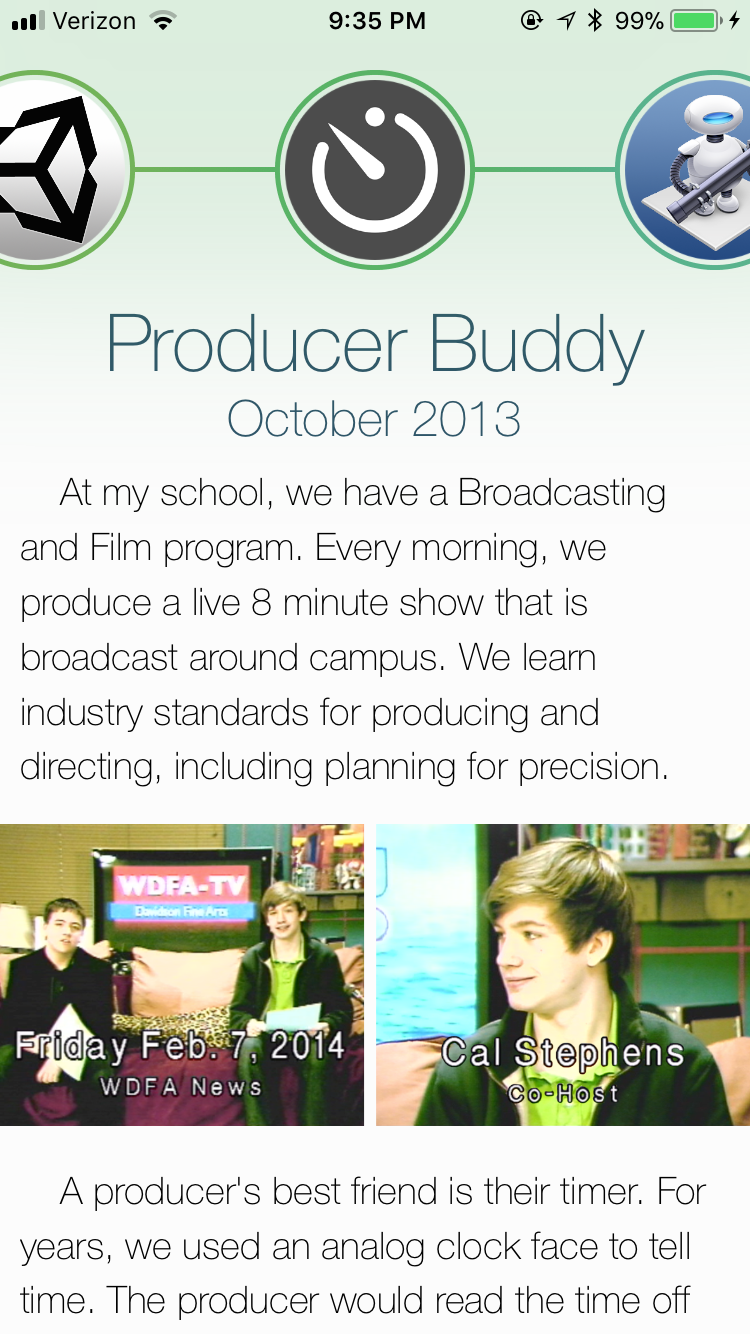 Verizon 9:35 PM 99%

Producer Buddy
October 2013

At my school, we have a Broadcasting and Film program. Every morning, we produce a live 8 minute show that is broadcast around campus. We learn industry standards for producing and directing, including planning for precision.

WDFA-TV
Davidson Fine Arts
Friday Feb. 7, 2014
WDFA News

Cal Stephens
Co-Host

A producer's best friend is their timer. For years, we used an analog clock face to tell time. The producer would read the time off